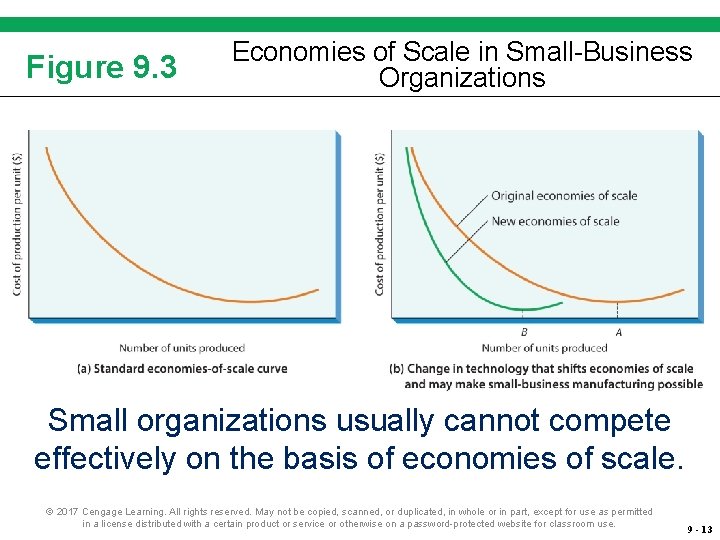 Figure 9.3

Economies of Scale in Small-Business Organizations

Cost of production per unit ($)

Number of units produced

(a) Standard economies-of-scale curve

Cost of production per unit ($)

Original economies of scale

New economies of scale

B

A

Number of units produced

(b) Change in technology that shifts economies of scale and may make small-business manufacturing possible

Small organizations usually cannot compete effectively on the basis of economies of scale.

© 2017 Cengage Learning. All rights reserved. May not be copied, scanned, or duplicated, in whole or in part, except for use as permitted in a license distributed with a certain product or service or otherwise on a password-protected website for classroom use.

9 - 13